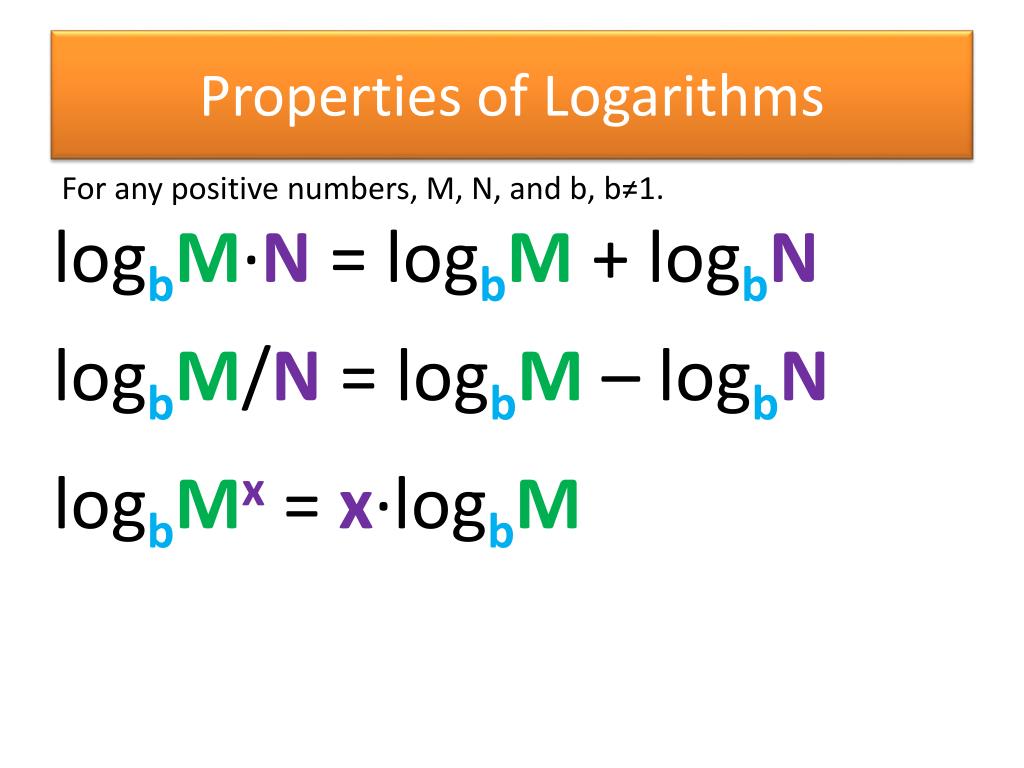 Properties of Logarithms

For any positive numbers, M, N, and b, b≠1.

$\log_b M \cdot N = \log_b M + \log_b N$

$\log_b M/N = \log_b M - \log_b N$

$\log_b M^x = x \cdot \log_b M$